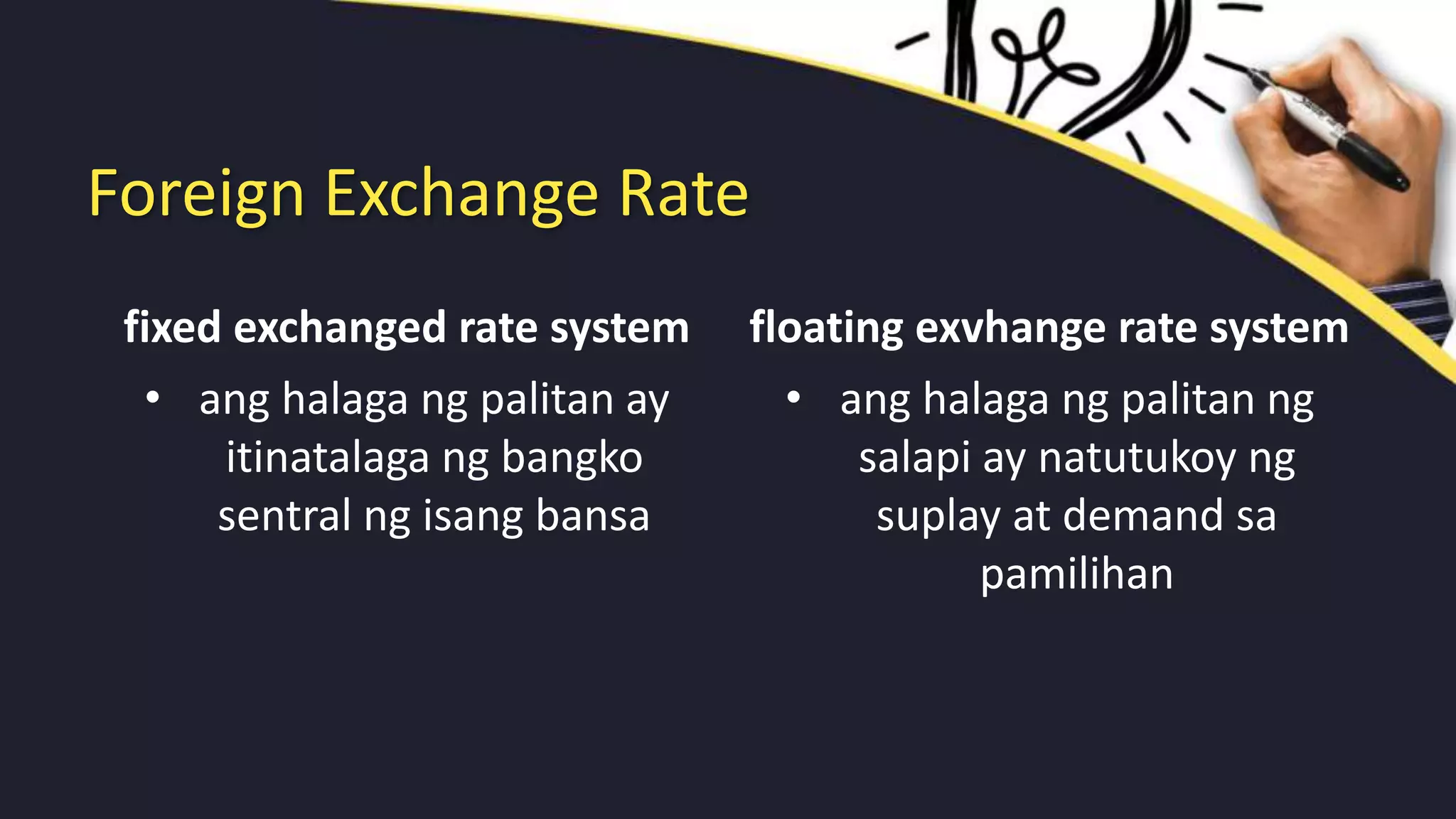 Foreign Exchange Rate

fixed exchanged rate system

• ang halaga ng palitan ay itinatalaga ng bangko sentral ng isang bansa

floating exvhange rate system

• ang halaga ng palitan ng salapi ay natutukoy ng suplay at demand sa pamilihan